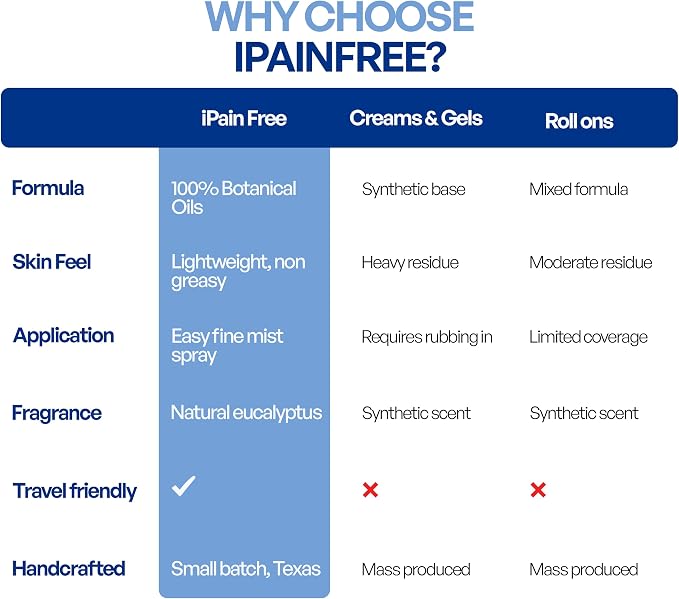 WHY CHOOSE
IPAINFREE?

| | iPain Free | Creams & Gels | Roll ons |
|---|---|---|---|
| Formula | 100% Botanical Oils | Synthetic base | Mixed formula |
| Skin Feel | Lightweight, non greasy | Heavy residue | Moderate residue |
| Application | Easy fine mist spray | Requires rubbing in | Limited coverage |
| Fragrance | Natural eucalyptus | Synthetic scent | Synthetic scent |
| Travel friendly | ✓ | ✗ | ✗ |
| Handcrafted | Small batch, Texas | Mass produced | Mass produced |